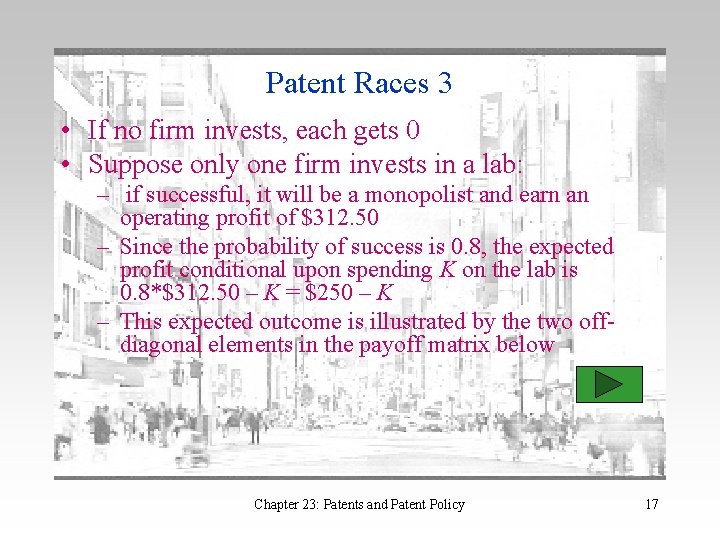 Patent Races 3

• If no firm invests, each gets 0
• Suppose only one firm invests in a lab:
– if successful, it will be a monopolist and earn an operating profit of \$312.50
– Since the probability of success is 0.8, the expected profit conditional upon spending $K$ on the lab is 0.8*\$312.50 – $K$ = \$250 – $K$
– This expected outcome is illustrated by the two off-diagonal elements in the payoff matrix below

Chapter 23: Patents and Patent Policy

17